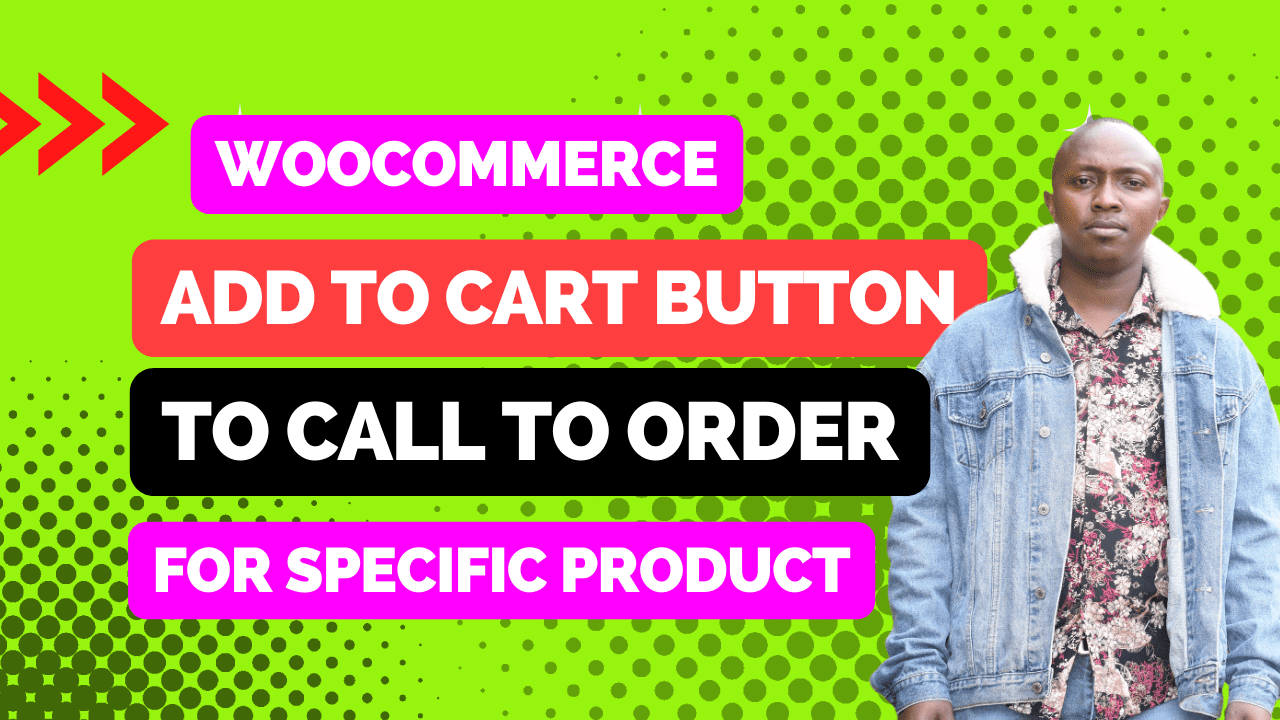 WOOCOMMERCE

ADD TO CART BUTTON

TO CALL TO ORDER

FOR SPECIFIC PRODUCT